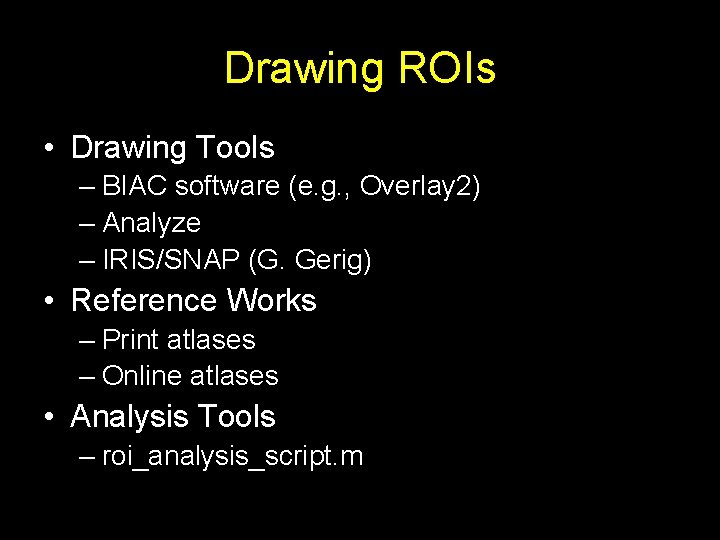 Drawing ROIs

• Drawing Tools
– BIAC software (e.g., Overlay2)
– Analyze
– IRIS/SNAP (G. Gerig)

• Reference Works
– Print atlases
– Online atlases

• Analysis Tools
– roi_analysis_script.m